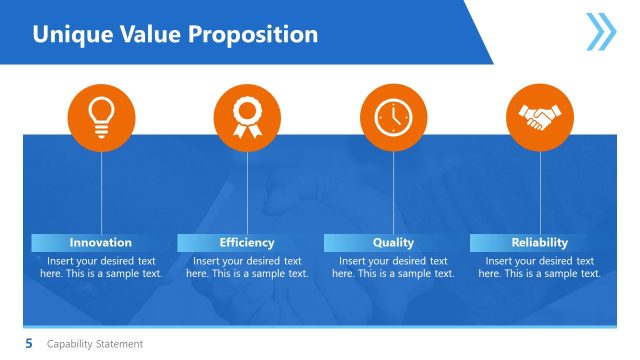 Unique Value Proposition

Innovation
Insert your desired text here. This is a sample text.

Efficiency
Insert your desired text here. This is a sample text.

Quality
Insert your desired text here. This is a sample text.

Reliability
Insert your desired text here. This is a sample text.

5 Capability Statement